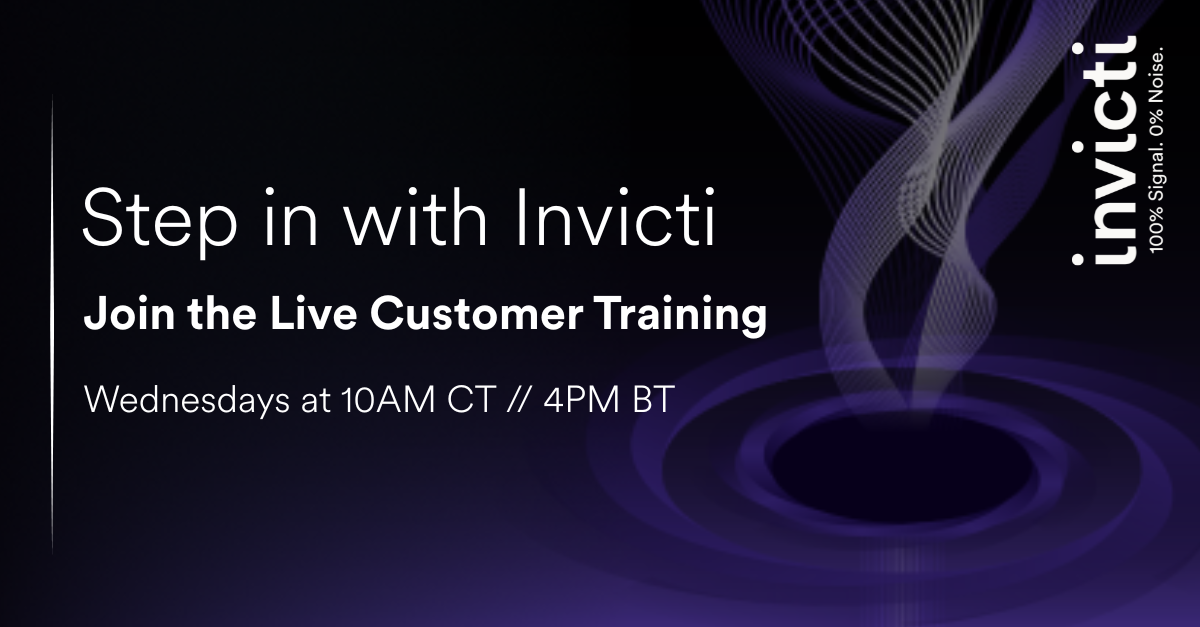 Step in with Invicti

Join the Live Customer Training

Wednesdays at 10AM CT // 4PM BT

invicti
100% Signal. 0% Noise.